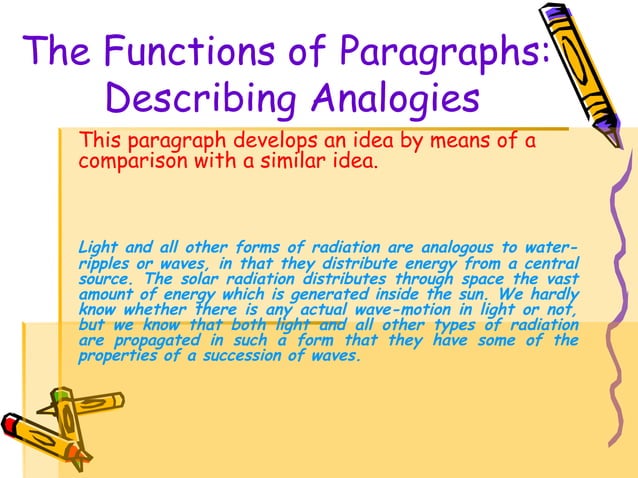 The Functions of Paragraphs: Describing Analogies

This paragraph develops an idea by means of a comparison with a similar idea.

Light and all other forms of radiation are analogous to water-ripples or waves, in that they distribute energy from a central source. The solar radiation distributes through space the vast amount of energy which is generated inside the sun. We hardly know whether there is any actual wave-motion in light or not, but we know that both light and all other types of radiation are propagated in such a form that they have some of the properties of a succession of waves.